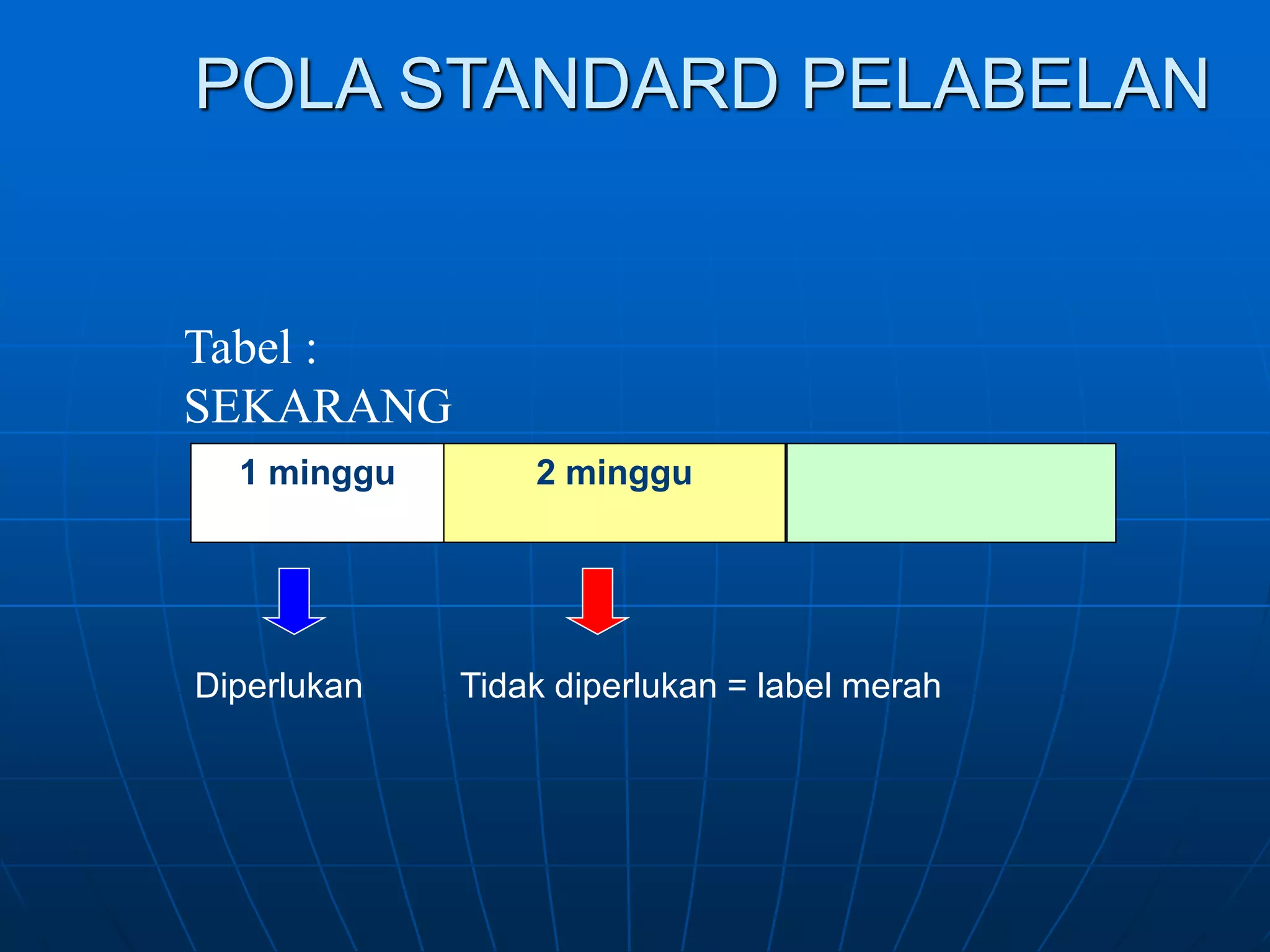 POLA STANDARD PELABELAN

Tabel :
SEKARANG

| 1 minggu | 2 minggu | |
|---|---|---|

Diperlukan

Tidak diperlukan = label merah